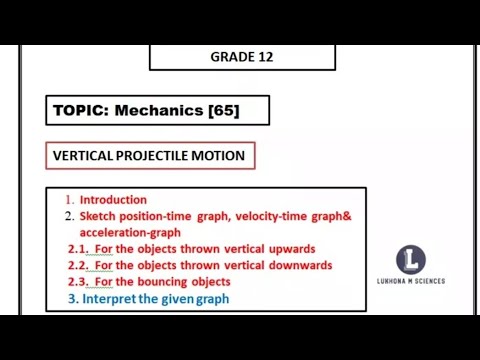 GRADE 12

TOPIC: Mechanics [65]

VERTICAL PROJECTILE MOTION

1. Introduction
2. Sketch position-time graph, velocity-time graph& acceleration-graph
2.1. For the objects thrown vertical upwards
2.2. For the objects thrown vertical downwards
2.3. For the bouncing objects
3. Interpret the given graph

L
LUKHONA M SCIENCES